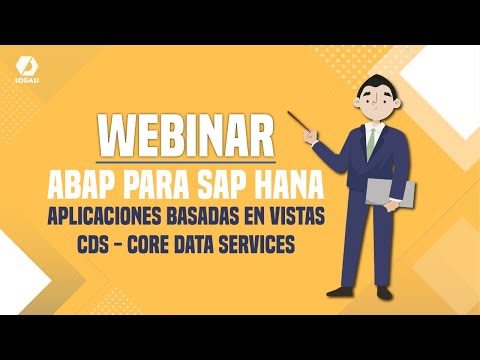 LOGALI

WEBINAR

ABAP PARA SAP HANA

APLICACIONES BASADAS EN VISTAS CDS - CORE DATA SERVICES